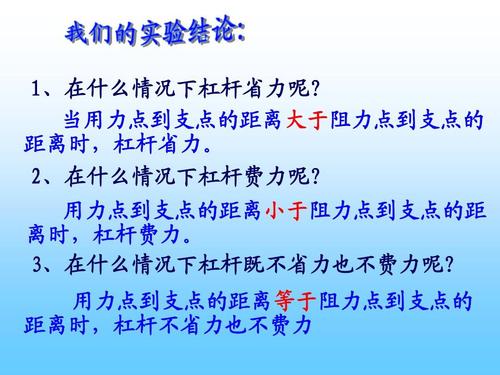 我们的实验结论:

1、在什么情况下杠杆省力呢?

当用力点到支点的距离大于阻力点到支点的距离时,杠杆省力。

2、在什么情况下杠杆费力呢?

用力点到支点的距离小于阻力点到支点的距离时,杠杆费力。

3、在什么情况下杠杆既不省力也不费力呢?

用力点到支点的距离等于阻力点到支点的距离时,杠杆不省力也不费力